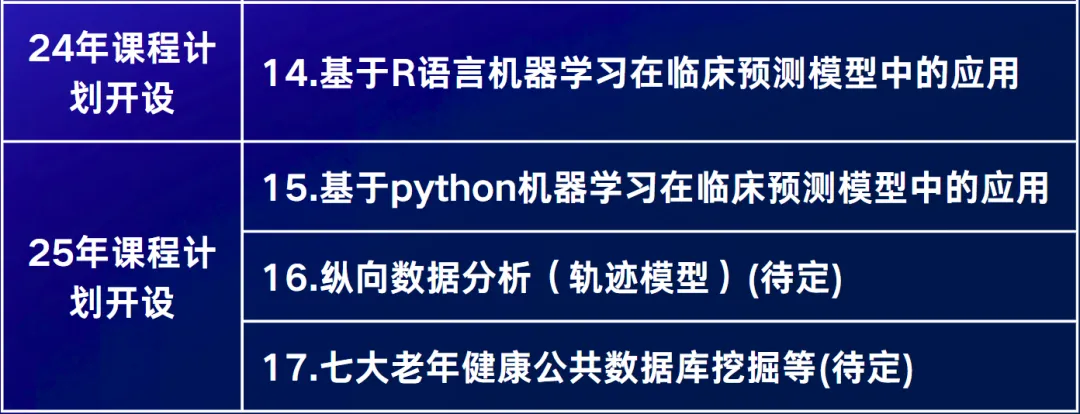 | 24年课程计划开设 | 14.基于R语言机器学习在临床预测模型中的应用 |
|---|---|
| 25年课程计划开设 | 15.基于python机器学习在临床预测模型中的应用 |
| | 16.纵向数据分析（轨迹模型）(待定) |
| | 17.七大老年健康公共数据库挖掘等(待定) |